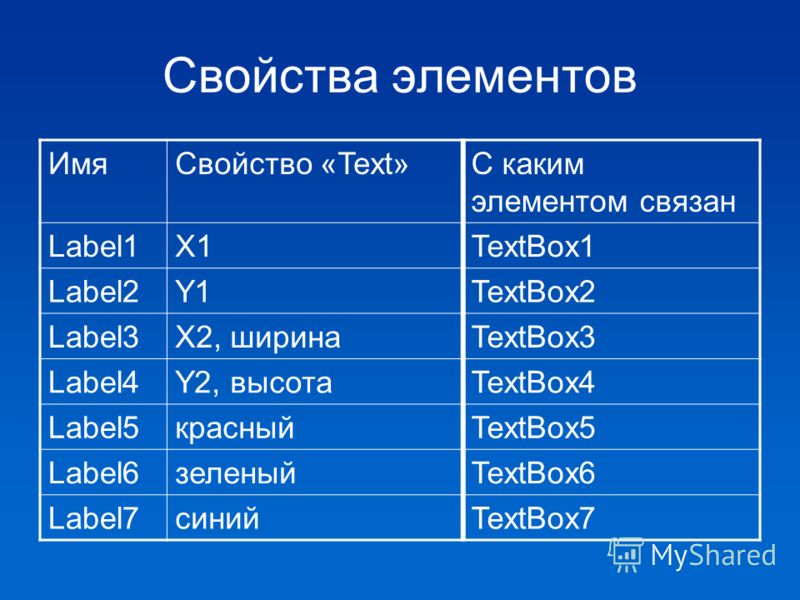 Свойства элементов

| Имя | Свойство «Text» | С каким элементом связан |
|---|---|---|
| Label1 | X1 | TextBox1 |
| Label2 | Y1 | TextBox2 |
| Label3 | X2, ширина | TextBox3 |
| Label4 | Y2, высота | TextBox4 |
| Label5 | красный | TextBox5 |
| Label6 | зеленый | TextBox6 |
| Label7 | синий | TextBox7 |

MyShared